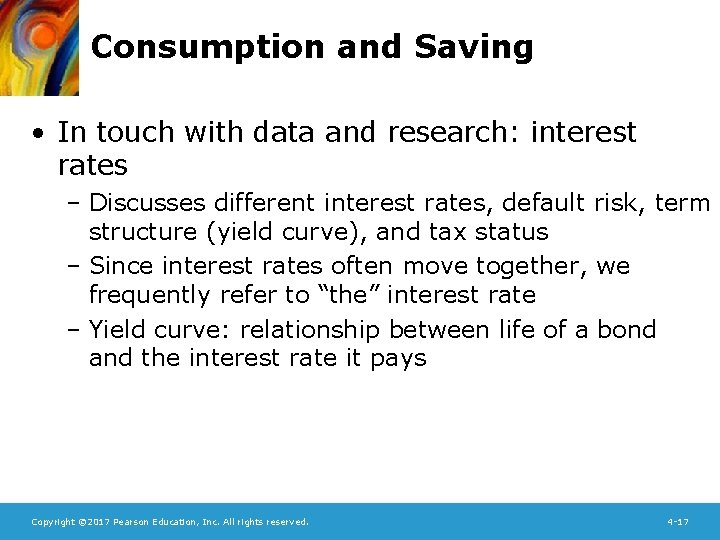 Consumption and Saving

• In touch with data and research: interest rates
 – Discusses different interest rates, default risk, term structure (yield curve), and tax status
 – Since interest rates often move together, we frequently refer to "the" interest rate
 – Yield curve: relationship between life of a bond and the interest rate it pays

Copyright ©2017 Pearson Education, Inc. All rights reserved.

4-17